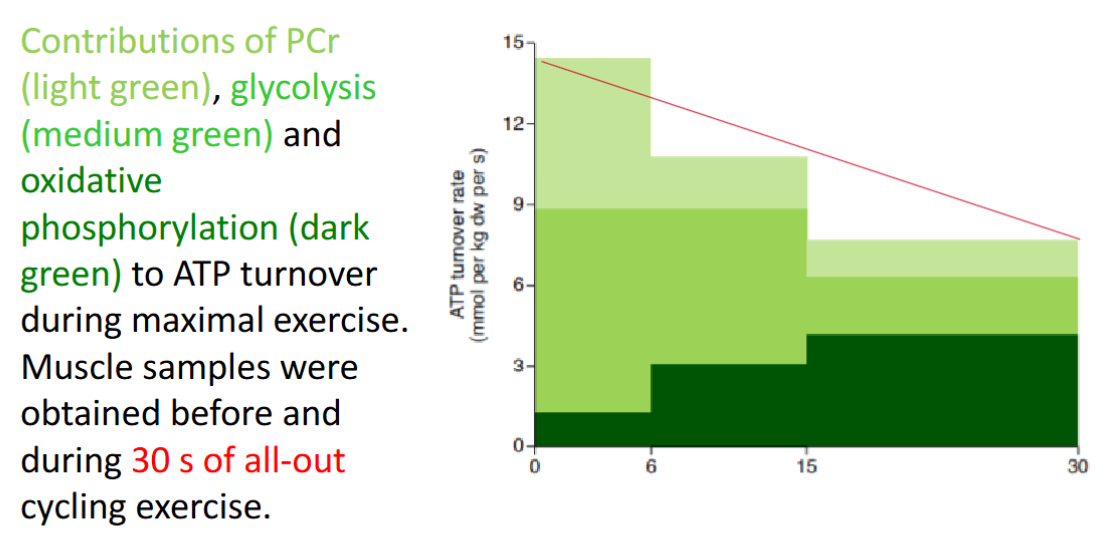 Contributions of PCr (light green), glycolysis (medium green) and oxidative phosphorylation (dark green) to ATP turnover during maximal exercise. Muscle samples were obtained before and during 30 s of all-out cycling exercise.

ATP turnover rate (mmol per kg dw per s)

15
12
9
6
3
0

0
6
15
30